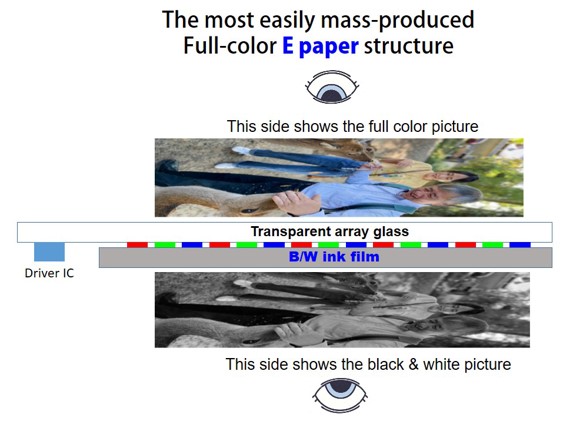 The most easily mass-produced
Full-color E paper structure

This side shows the full color picture

Transparent array glass

B/W ink film

Driver IC

This side shows the black & white picture